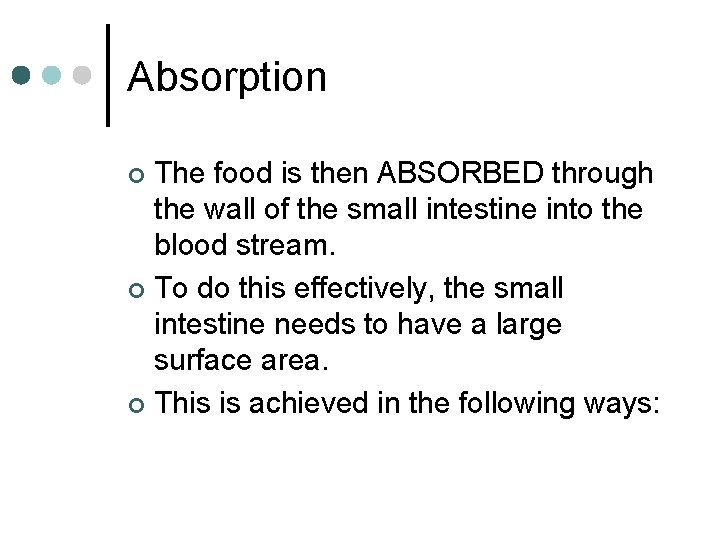 Absorption

The food is then ABSORBED through the wall of the small intestine into the blood stream.

To do this effectively, the small intestine needs to have a large surface area.

This is achieved in the following ways: